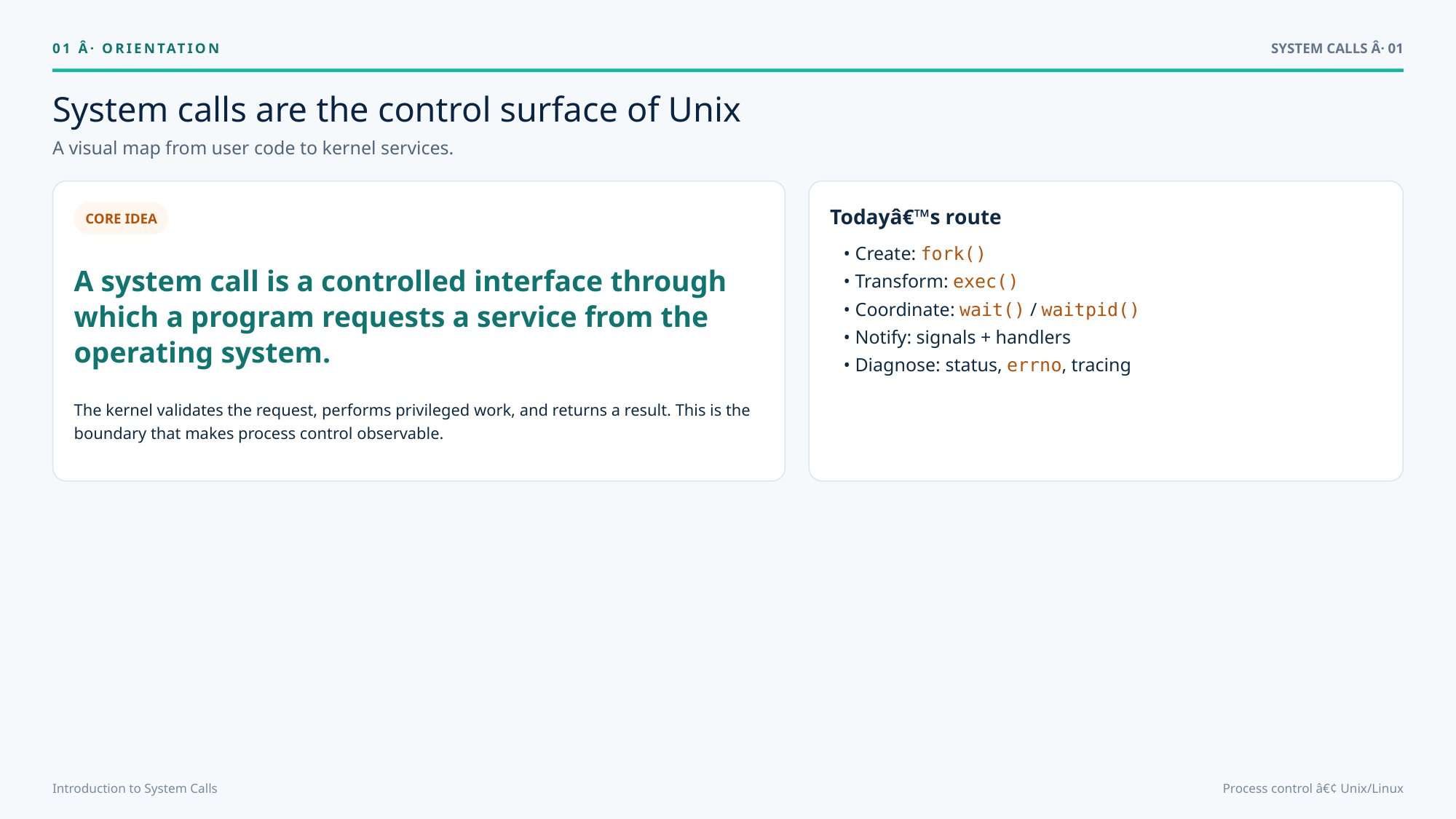 01 Â· ORIENTATION

SYSTEM CALLS Â· 01

System calls are the control surface of Unix

A visual map from user code to kernel services.

CORE IDEA

A system call is a controlled interface through which a program requests a service from the operating system.

The kernel validates the request, performs privileged work, and returns a result. This is the boundary that makes process control observable.

Todayâ€™s route

• Create: fork()
• Transform: exec()
• Coordinate: wait() / waitpid()
• Notify: signals + handlers
• Diagnose: status, errno, tracing

Introduction to System Calls

Process control â€¢ Unix/Linux